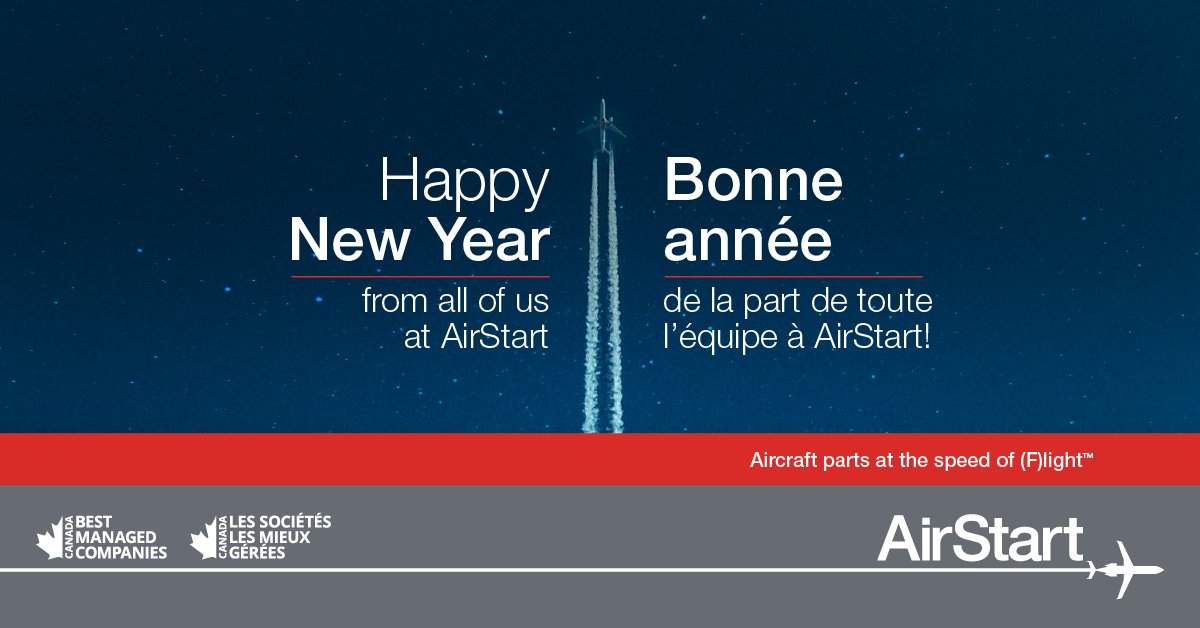 Happy
New Year

from all of us
at AirStart

Bonne
année

de la part de toute
l'équipe à AirStart!

Aircraft parts at the speed of (F)light™

CANADA BEST MANAGED COMPANIES

CANADA LES SOCIÉTÉS LES MIEUX GÉRÉES

AirStart